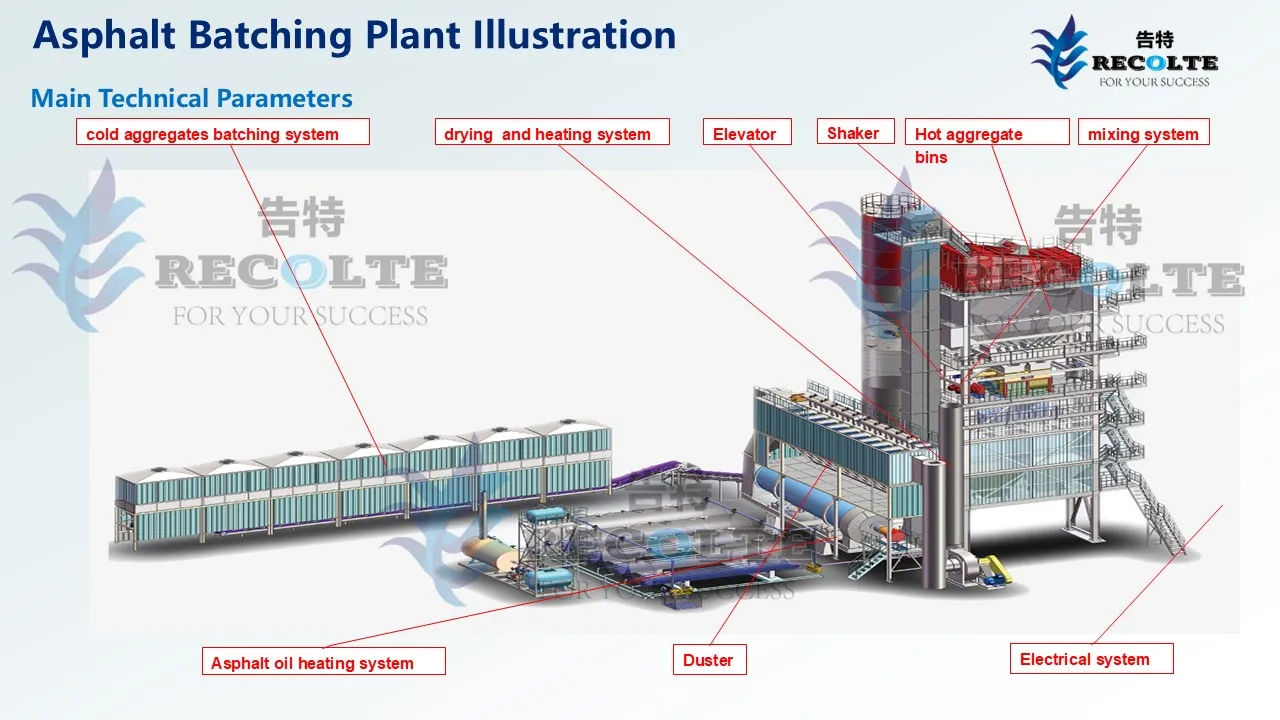 Asphalt Batching Plant Illustration

告特
RECOLTE
FOR YOUR SUCCESS

Main Technical Parameters

cold aggregates batching system

drying and heating system

Elevator

Shaker

Hot aggregate bins

mixing system

告特
RECOLTE
FOR YOUR SUCCESS

告特
RECOLTE
FOR YOUR SUCCESS

告特
RECOLTE
FOR YOUR SUCCESS

Asphalt oil heating system

Duster

Electrical system